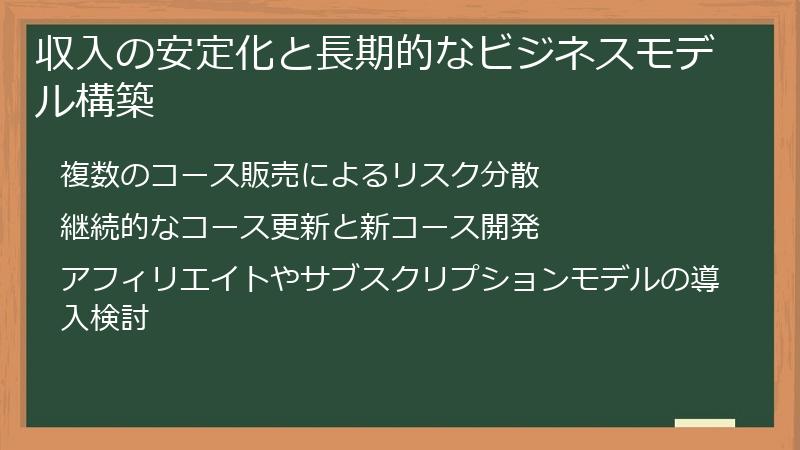 収入の安定化と長期的なビジネスモデル構築

複数のコース販売によるリスク分散

継続的なコース更新と新コース開発

アフィリエイトやサブスクリプションモデルの導入検討